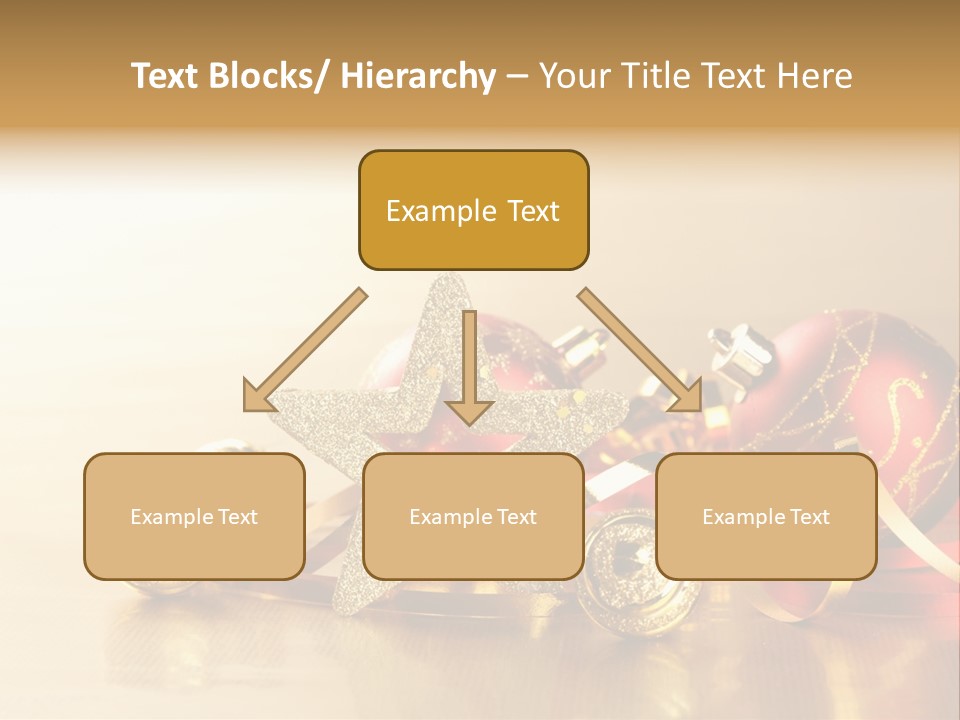 Text Blocks/ Hierarchy – Your Title Text Here

Example Text

Example Text

Example Text

Example Text